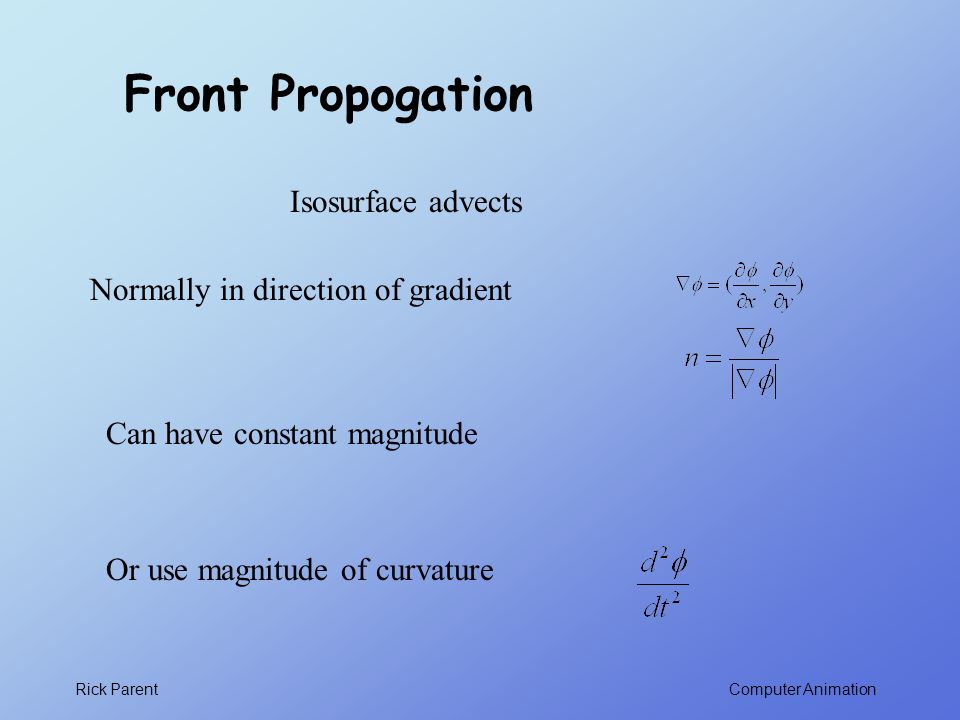 Front Propogation

Isosurface advects

Normally in direction of gradient

$\nabla\phi = (\frac{\partial\phi}{\partial x}, \frac{\partial\phi}{\partial y})$

$n = \frac{\nabla\phi}{|\nabla\phi|}$

Can have constant magnitude

Or use magnitude of curvature

$\frac{d^2\phi}{dt^2}$

Rick Parent

Computer Animation